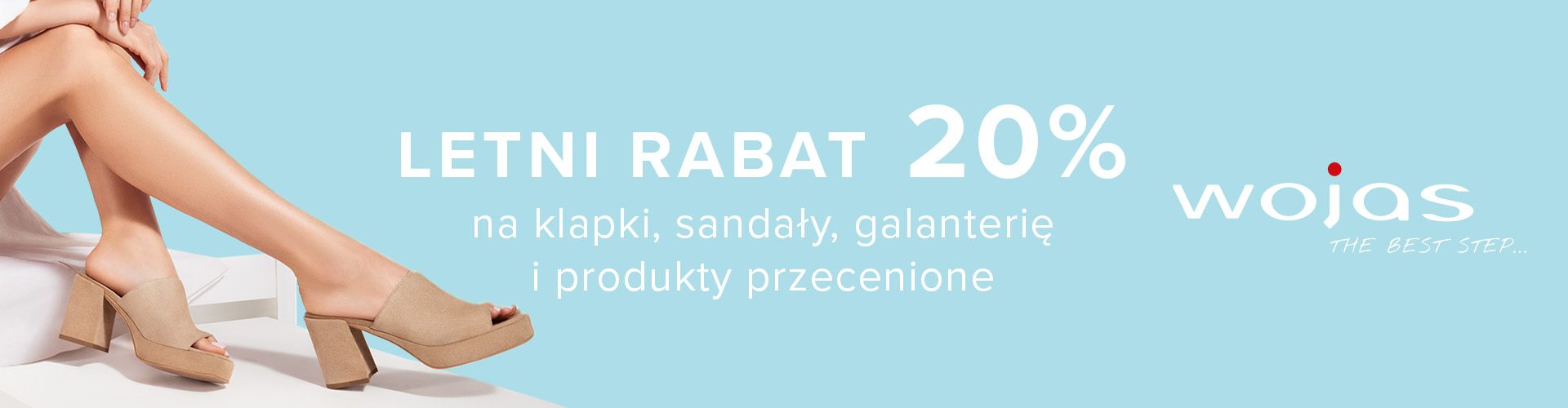 LETNI RABAT 20%
na klapki, sandały, galanterię
i produkty przecenione

wojas
THE BEST STEP...